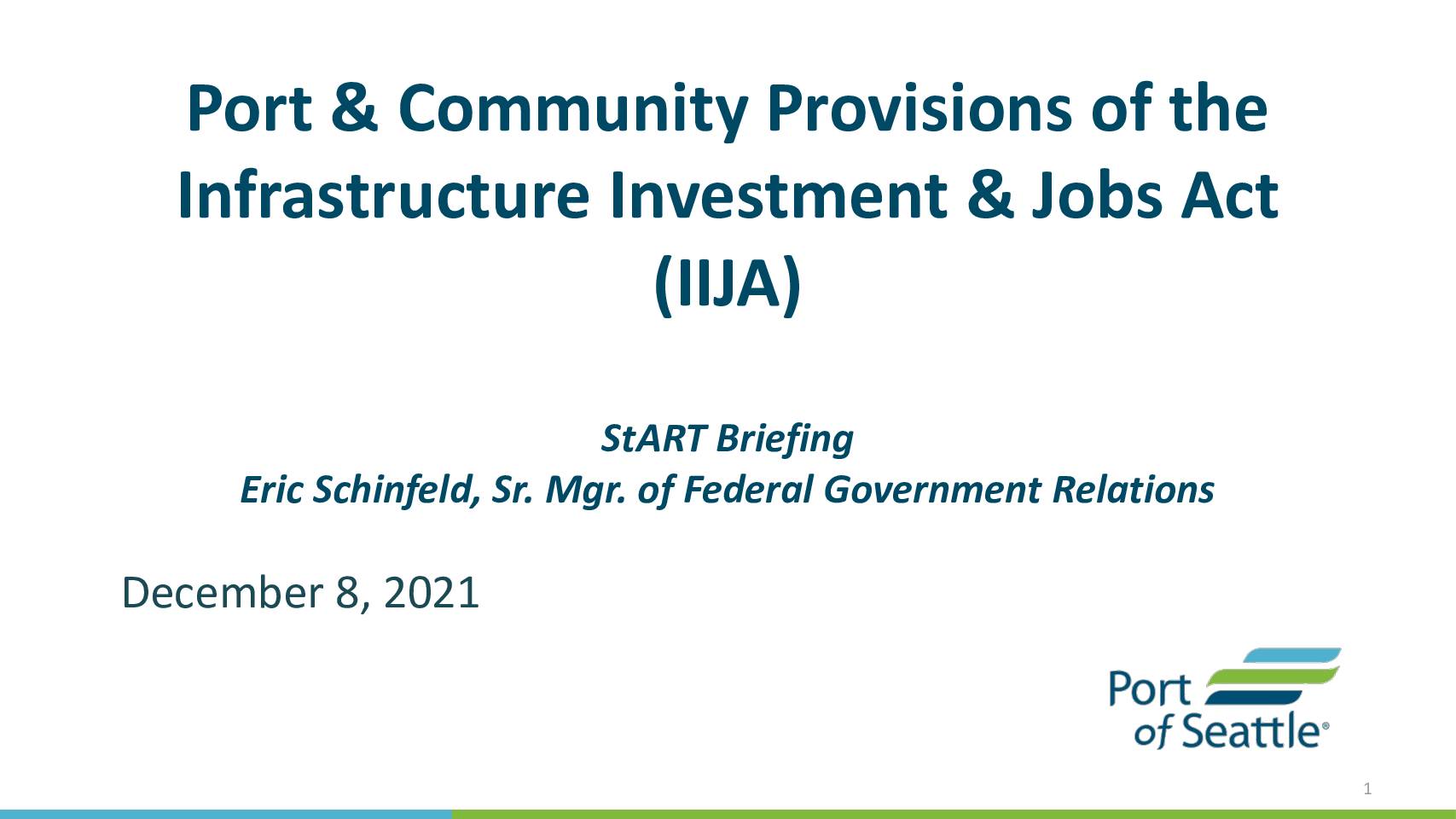 Port & Community Provisions of the Infrastructure Investment & Jobs Act (IIJA)

StART Briefing
Eric Schinfeld, Sr. Mgr. of Federal Government Relations

December 8, 2021

Port of Seattle®

1